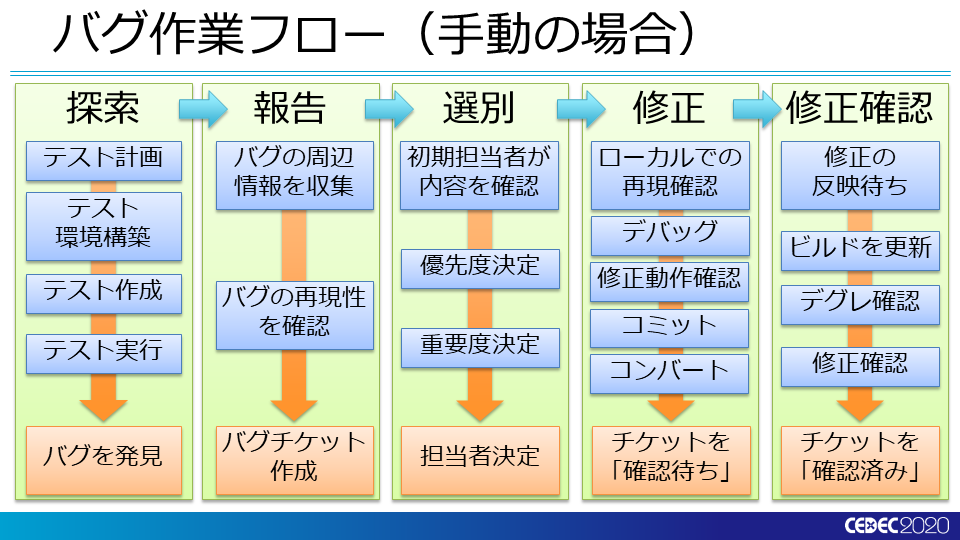 バグ作業フロー（手動の場合）

探索

テスト計画

テスト環境構築

テスト作成

テスト実行

バグを発見

報告

バグの周辺情報を収集

バグの再現性を確認

バグチケット作成

選別

初期担当者が内容を確認

優先度決定

重要度決定

担当者決定

修正

ローカルでの再現確認

デバッグ

修正動作確認

コミット

コンバート

チケットを「確認待ち」

修正確認

修正の反映待ち

ビルドを更新

デグレ確認

修正確認

チケットを「確認済み」

CEDEC2020